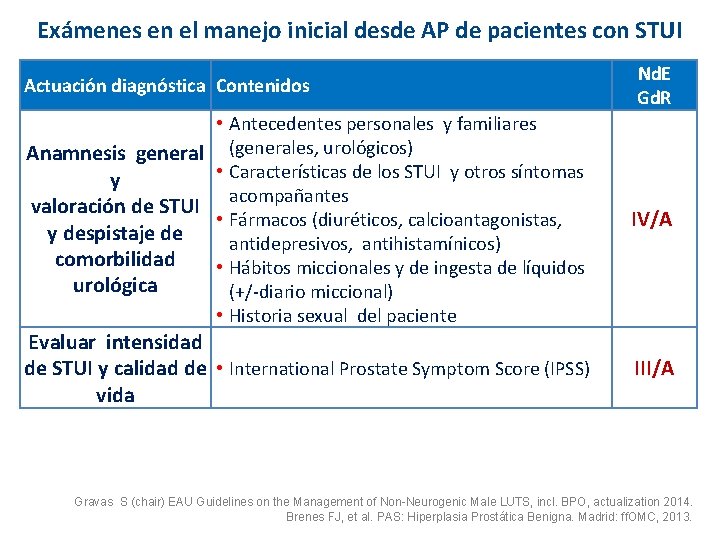 Exámenes en el manejo inicial desde AP de pacientes con STUI

| Actuación diagnóstica | Contenidos | NdE GdR |
|---|---|---|
| Anamnesis general y valoración de STUI y despistaje de comorbilidad urológica | • Antecedentes personales y familiares (generales, urológicos) • Características de los STUI y otros síntomas acompañantes • Fármacos (diuréticos, calcioantagonistas, antidepresivos, antihistamínicos) • Hábitos miccionales y de ingesta de líquidos (+/-diario miccional) • Historia sexual del paciente | IV/A |
| Evaluar intensidad de STUI y calidad de vida | • International Prostate Symptom Score (IPSS) | III/A |

Gravas S (chair) EAU Guidelines on the Management of Non-Neurogenic Male LUTS, incl. BPO, actualization 2014.
Brenes FJ, et al. PAS: Hiperplasia Prostática Benigna. Madrid: ffOMC, 2013.